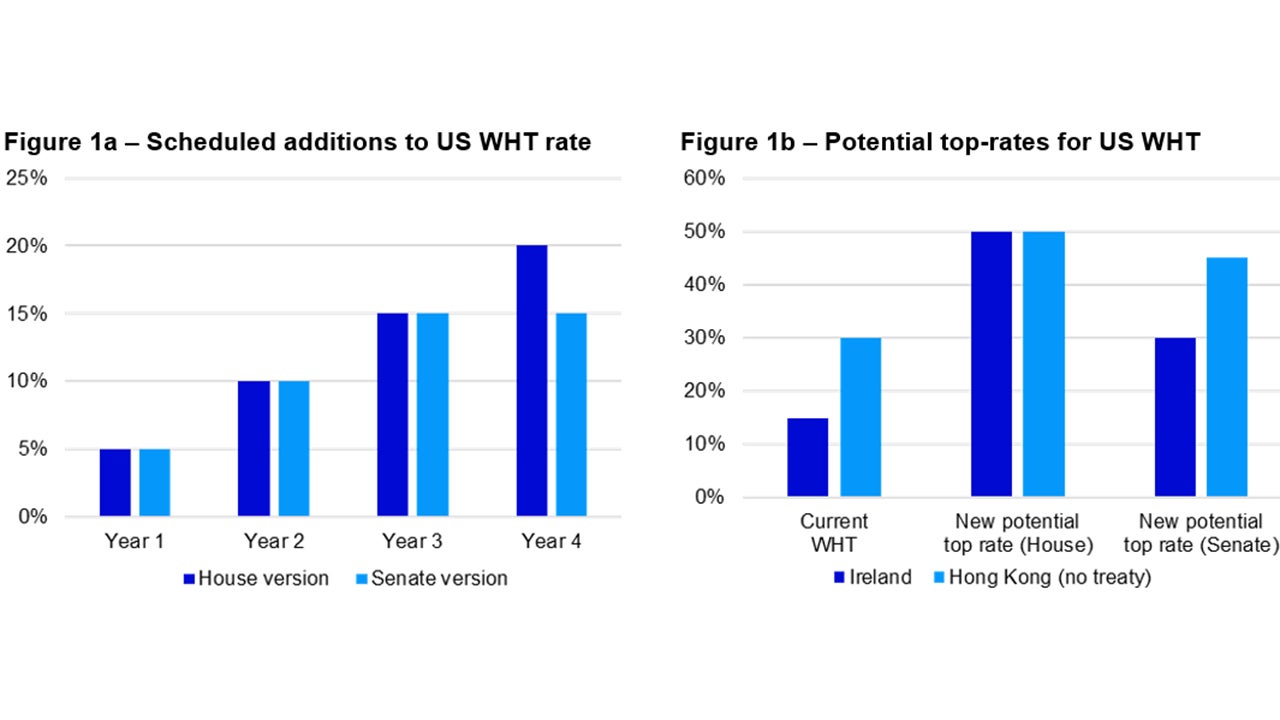 Figure 1a – Scheduled additions to US WHT rate

25%
20%
15%
10%
5%
0%

Year 1
Year 2
Year 3
Year 4

House version
Senate version

Figure 1b – Potential top-rates for US WHT

60%
50%
40%
30%
20%
10%
0%

Current WHT
New potential top rate (House)
New potential top rate (Senate)

Ireland
Hong Kong (no treaty)